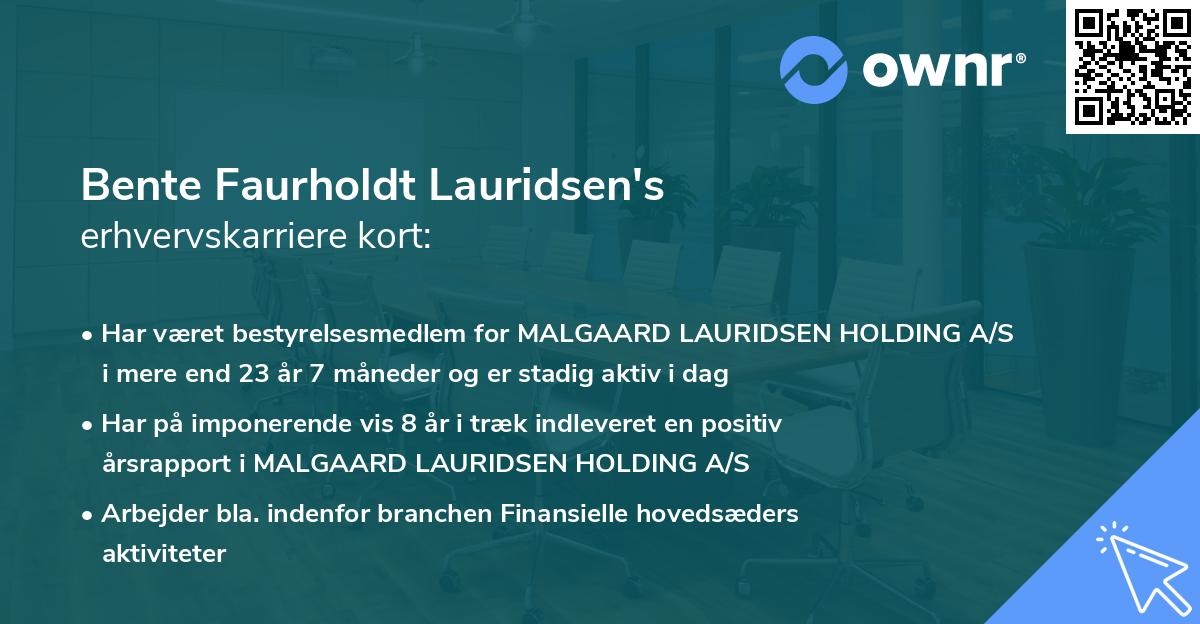 ownr®

Bente Faurholdt Lauridsen's erhvervskarriere kort:

• Har været bestyrelsesmedlem for MALGAARD LAURIDSEN HOLDING A/S i mere end 23 år 7 måneder og er stadig aktiv i dag

• Har på imponerende vis 8 år i træk indleveret en positiv årsrapport i MALGAARD LAURIDSEN HOLDING A/S

• Arbejder bla. indenfor branchen Finansielle hovedsæders aktiviteter